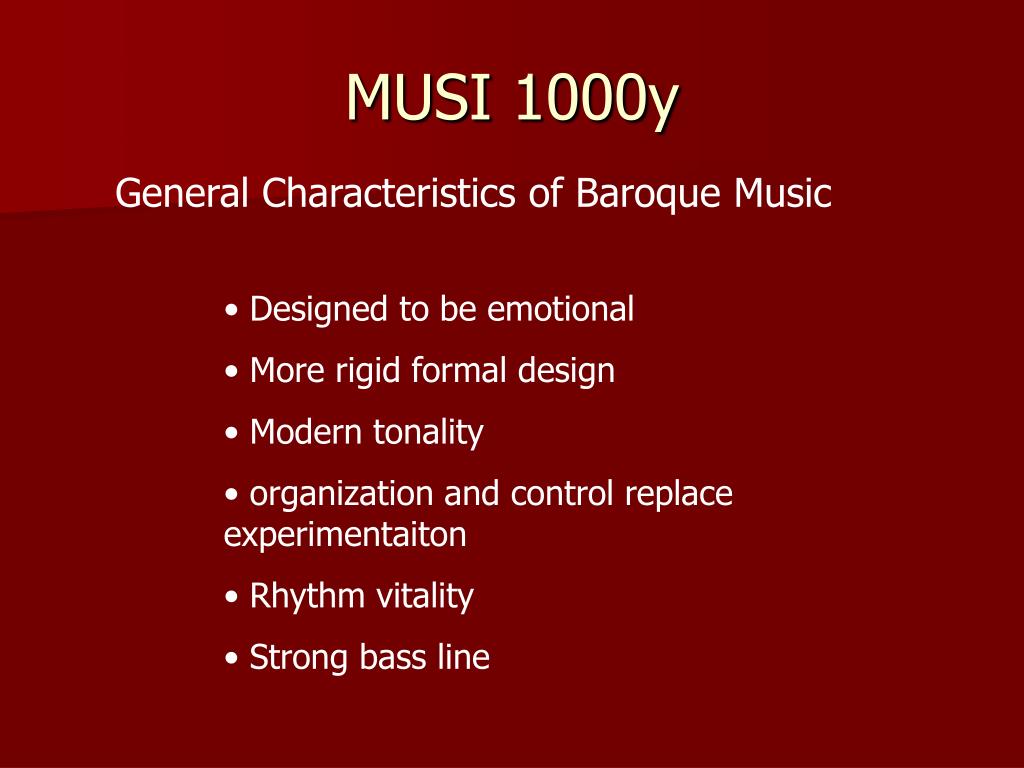 MUSI 1000y

General Characteristics of Baroque Music

• Designed to be emotional
• More rigid formal design
• Modern tonality
• organization and control replace experimentaiton
• Rhythm vitality
• Strong bass line